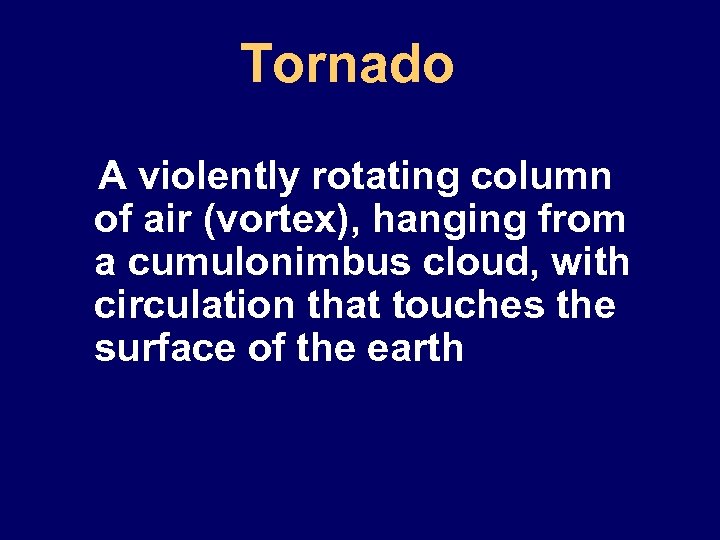 Tornado

A violently rotating column of air (vortex), hanging from a cumulonimbus cloud, with circulation that touches the surface of the earth